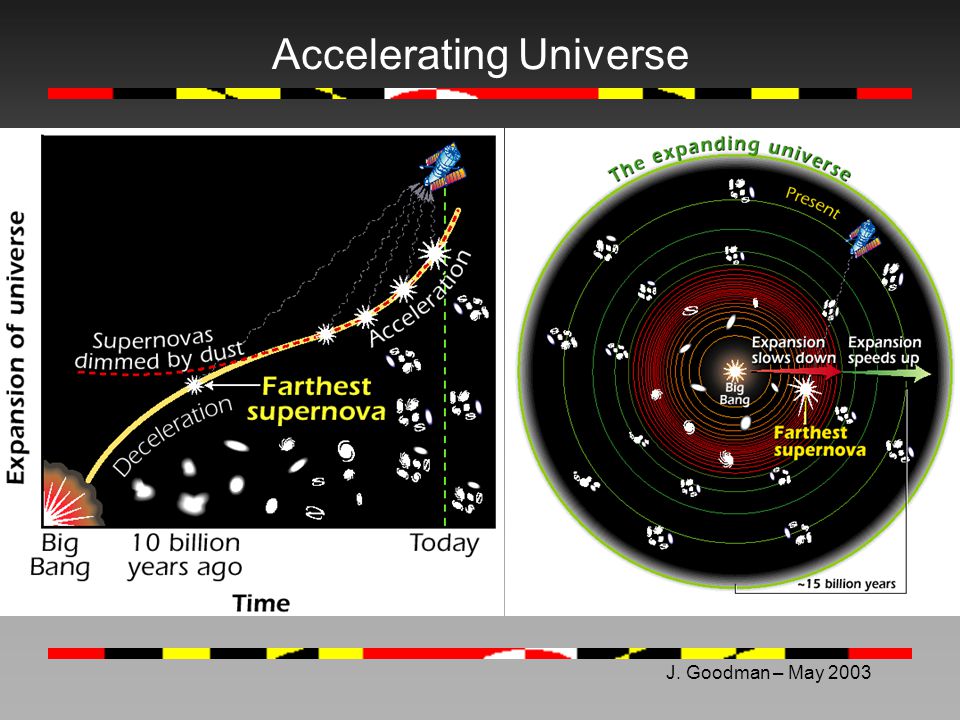 Accelerating Universe

Expansion of universe

Supernovas dimmed by dust

Acceleration

Farthest supernova

Deceleration

Big Bang

10 billion years ago

Today

Time

The expanding universe

Present

Expansion slows down

Expansion speeds up

Big Bang

Farthest supernova

~15 billion years

J. Goodman – May 2003